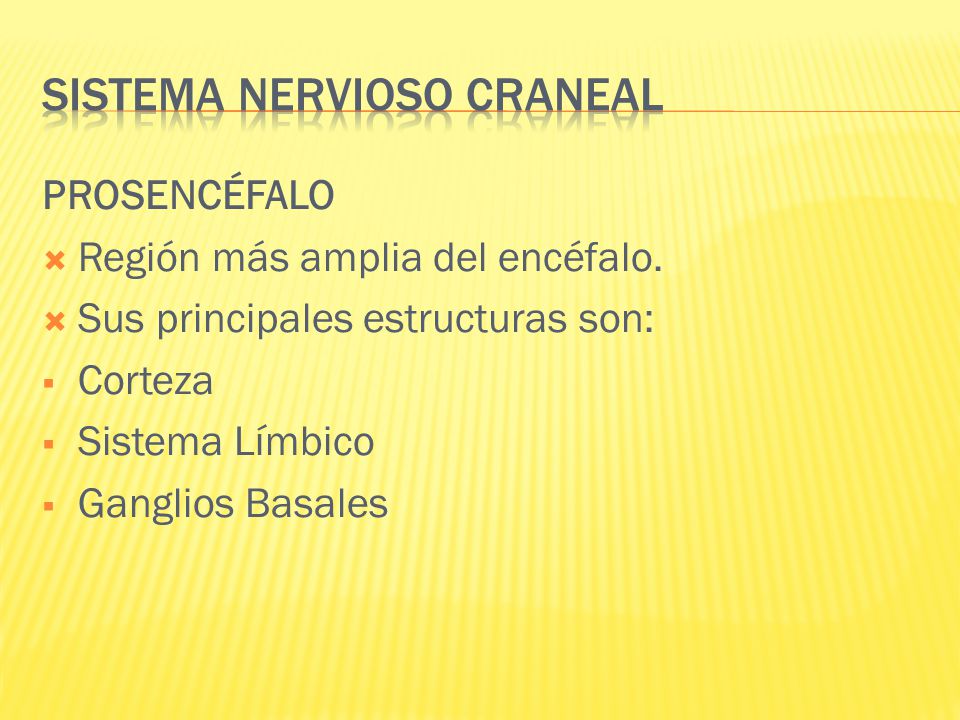 SISTEMA NERVIOSO CRANEAL

PROSENCÉFALO

Región más amplia del encéfalo.

Sus principales estructuras son:

Corteza

Sistema Límbico

Ganglios Basales